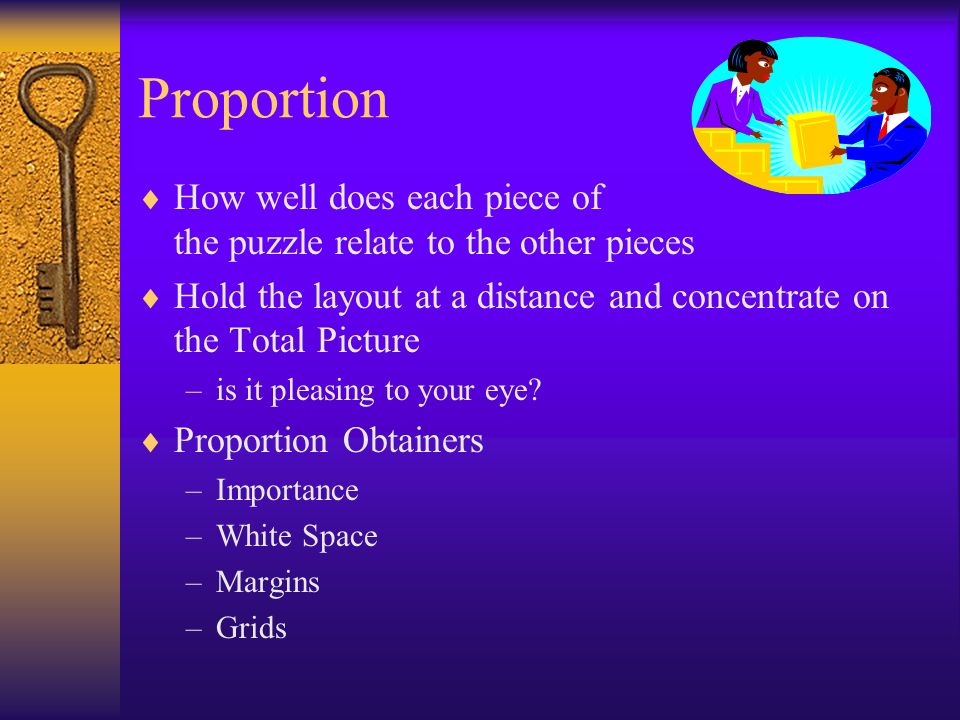 Proportion

♦ How well does each piece of the puzzle relate to the other pieces

♦ Hold the layout at a distance and concentrate on the Total Picture
– is it pleasing to your eye?

♦ Proportion Obtainers
– Importance
– White Space
– Margins
– Grids